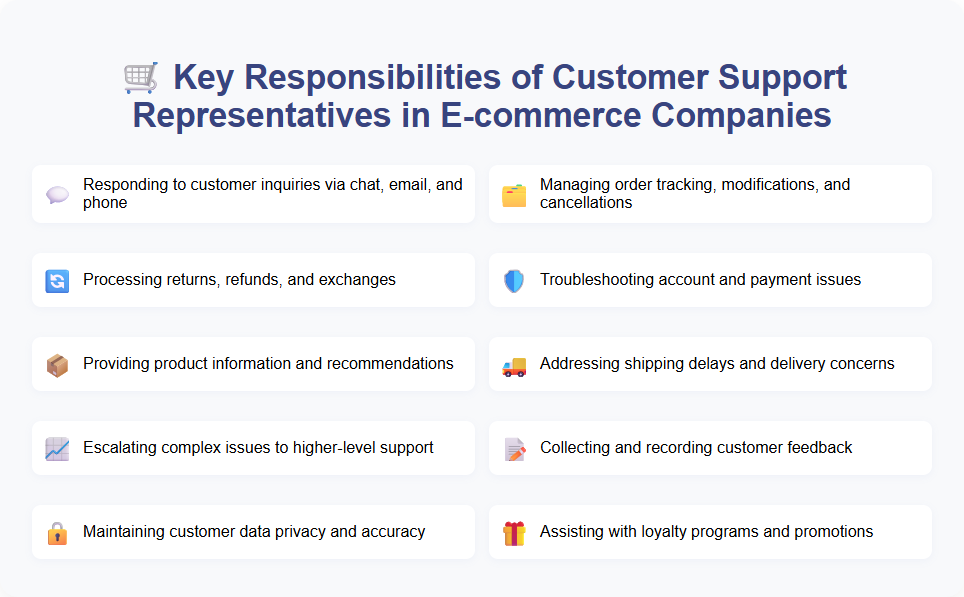 Key Responsibilities of Customer Support Representatives in E-commerce Companies

Responding to customer inquiries via chat, email, and phone

Managing order tracking, modifications, and cancellations

Processing returns, refunds, and exchanges

Troubleshooting account and payment issues

Providing product information and recommendations

Addressing shipping delays and delivery concerns

Escalating complex issues to higher-level support

Collecting and recording customer feedback

Maintaining customer data privacy and accuracy

Assisting with loyalty programs and promotions